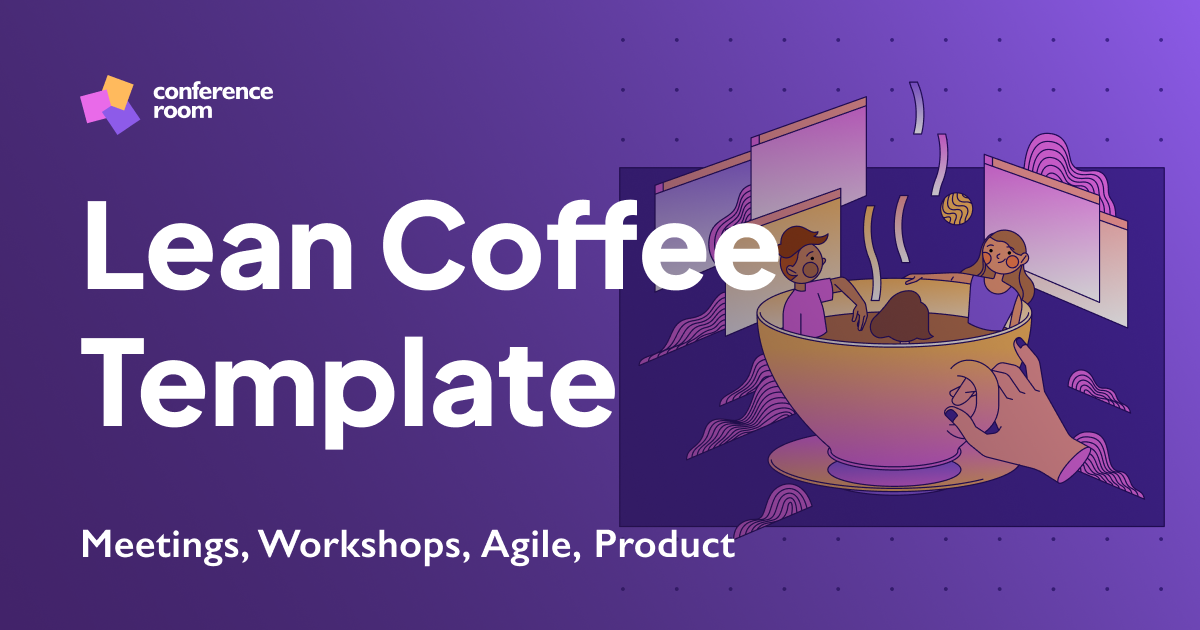 conference room

Lean Coffee Template

Meetings, Workshops, Agile, Product